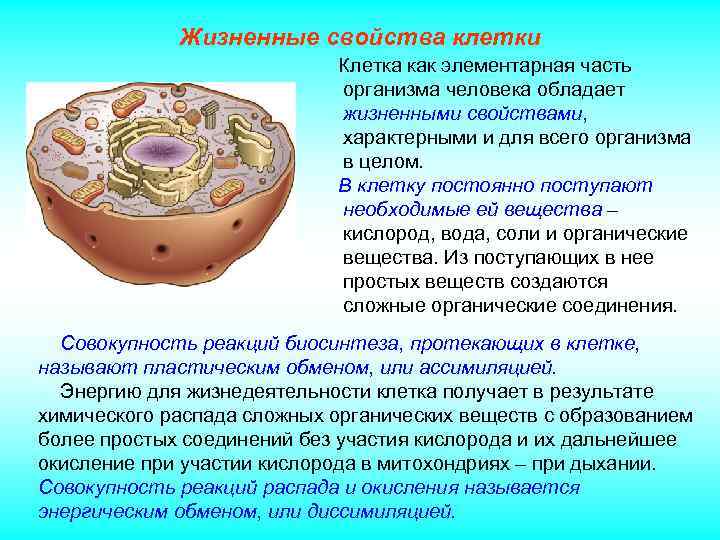 Жизненные свойства клетки

Клетка как элементарная часть организма человека обладает жизненными свойствами, характерными и для всего организма в целом.

В клетку постоянно поступают необходимые ей вещества – кислород, вода, соли и органические вещества. Из поступающих в нее простых веществ создаются сложные органические соединения.

Совокупность реакций биосинтеза, протекающих в клетке, называют пластическим обменом, или ассимиляцией.

Энергию для жизнедеятельности клетка получает в результате химического распада сложных органических веществ с образованием более простых соединений без участия кислорода и их дальнейшее окисление при участии кислорода в митохондриях – при дыхании. Совокупность реакций распада и окисления называется энергическим обменом, или диссимиляцией.